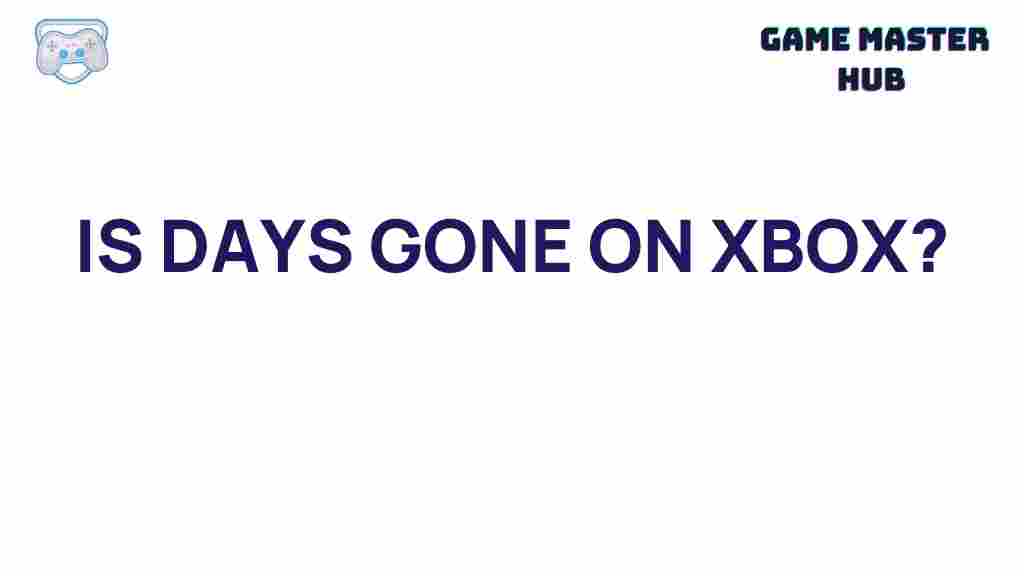 GAME MASTER HUB

IS DAYS GONE ON XBOX?